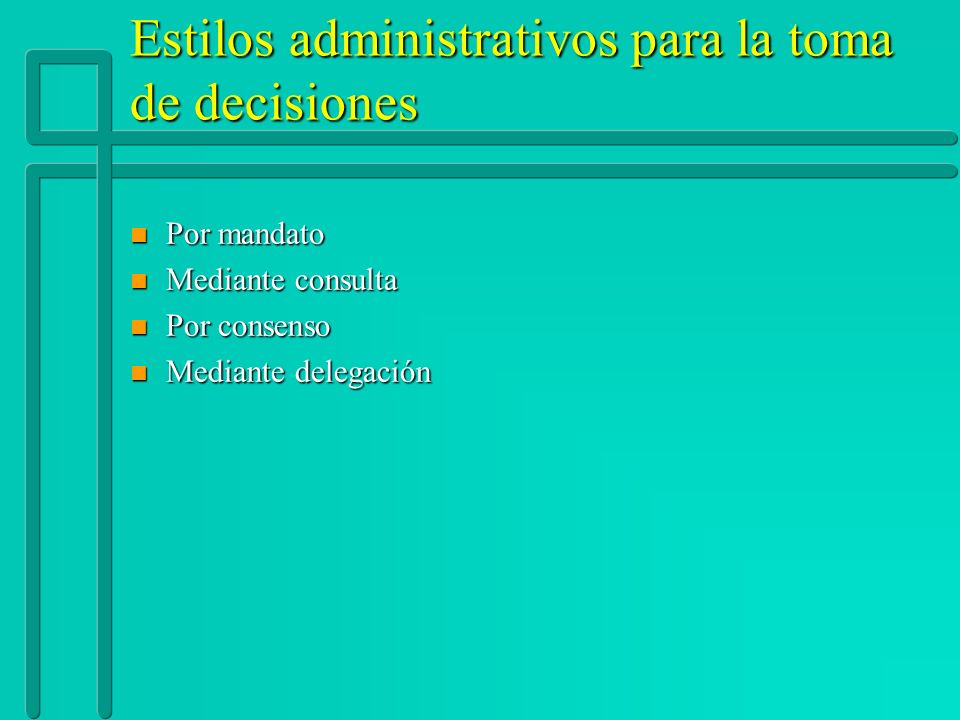 Estilos administrativos para la toma de decisiones

- Por mandato
- Mediante consulta
- Por consenso
- Mediante delegación